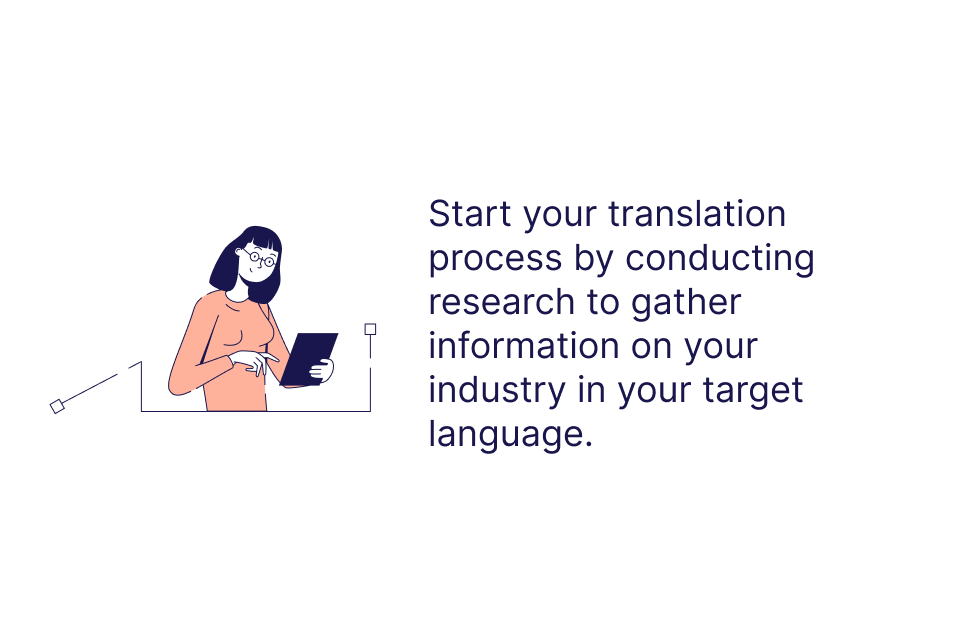 Start your translation process by conducting research to gather information on your industry in your target language.